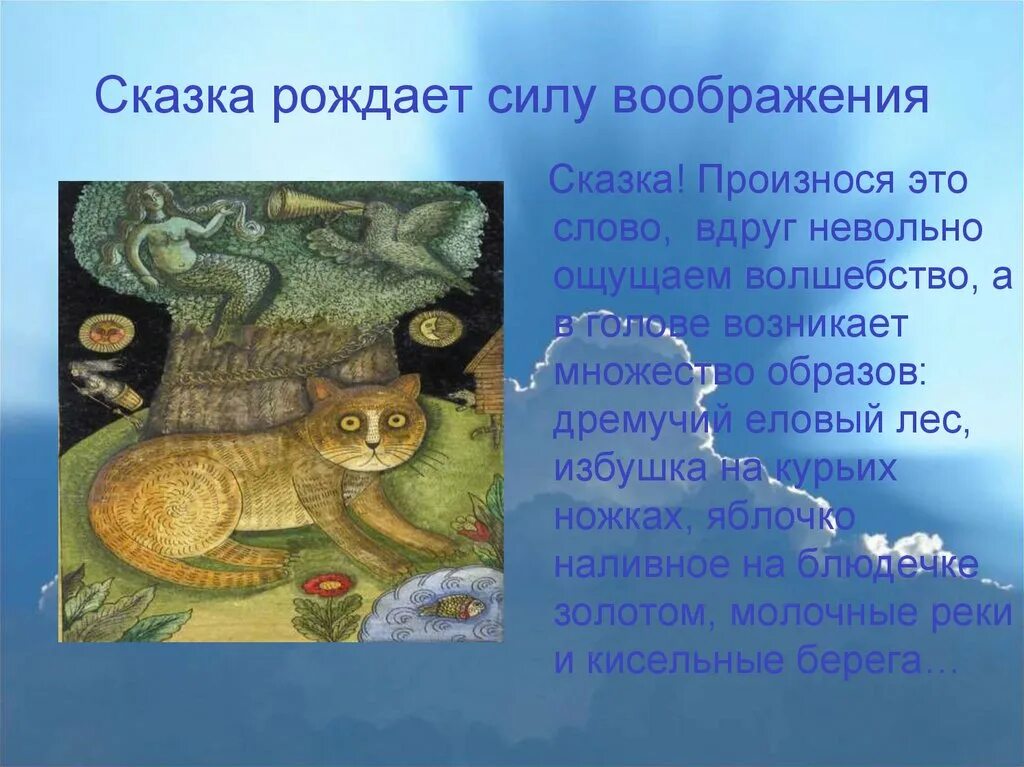 Сказка рождает силу воображения

Сказка! Произнося это слово, вдруг невольно ощущаем волшебство, а в голове возникает множество образов: дремучий еловый лес, избушка на курьих ножках, яблочко наливное на блюдечке золотом, молочные реки и кисельные берега…